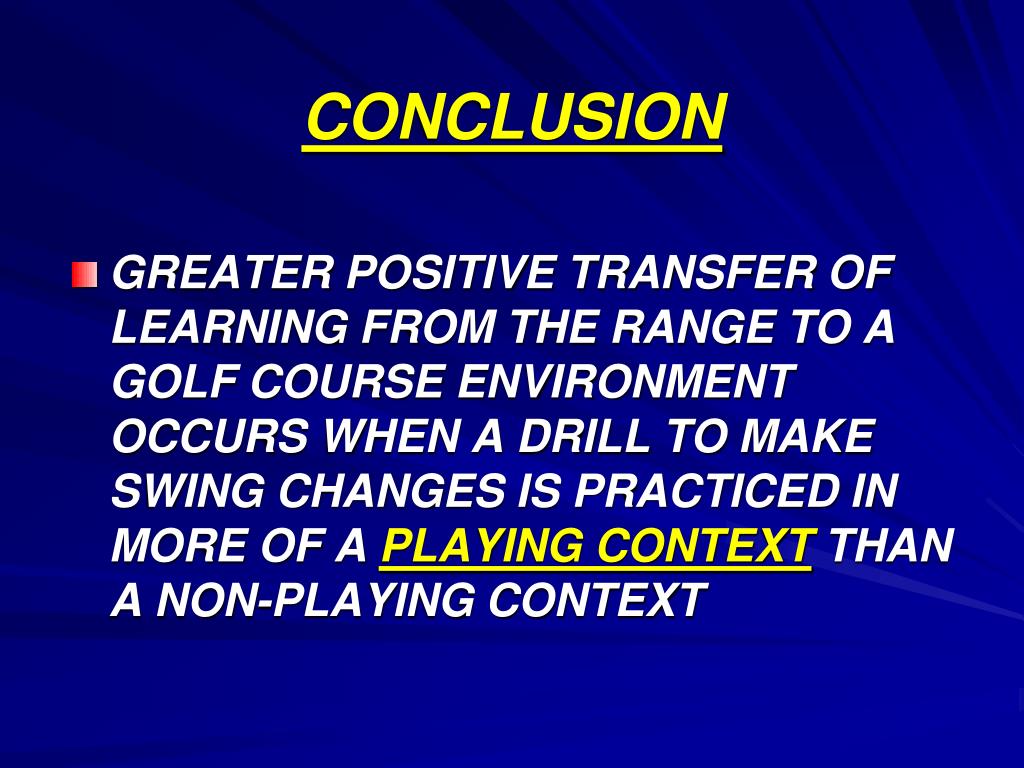 CONCLUSION

GREATER POSITIVE TRANSFER OF LEARNING FROM THE RANGE TO A GOLF COURSE ENVIRONMENT OCCURS WHEN A DRILL TO MAKE SWING CHANGES IS PRACTICED IN MORE OF A PLAYING CONTEXT THAN A NON-PLAYING CONTEXT